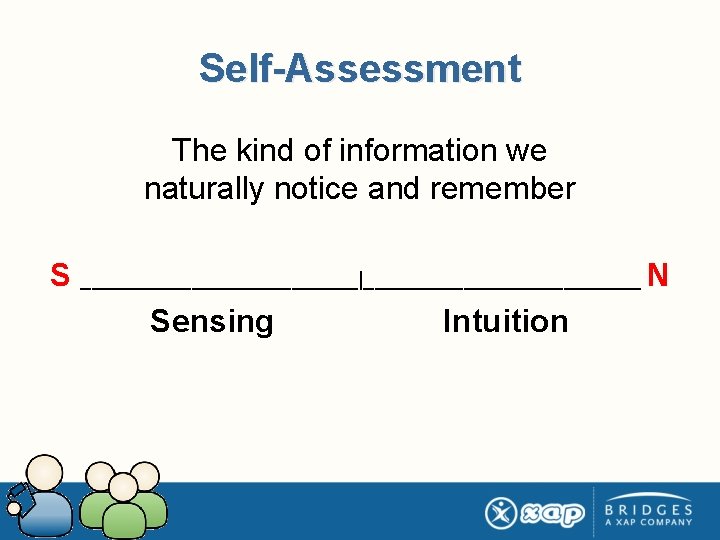 Self-Assessment

The kind of information we naturally notice and remember

S ________________|________________ N

Sensing Intuition

xap

BRIDGES
A XAP COMPANY